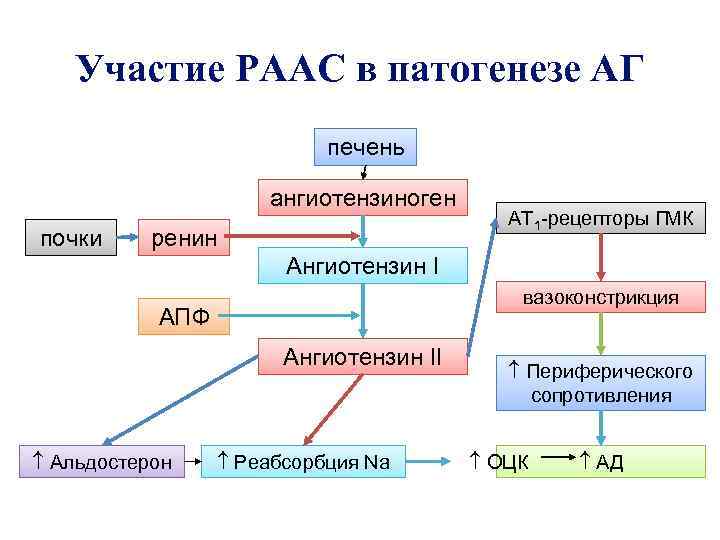 Участие РААС в патогенезе АГ

печень

ангиотензиноген

почки

ренин

Ангиотензин I

АПФ

Ангиотензин II

$AT_1$-рецепторы ГМК

вазоконстрикция

↑ Периферического сопротивления

↑ Альдостерон

↑ Реабсорбция Na

↑ ОЦК

↑ АД